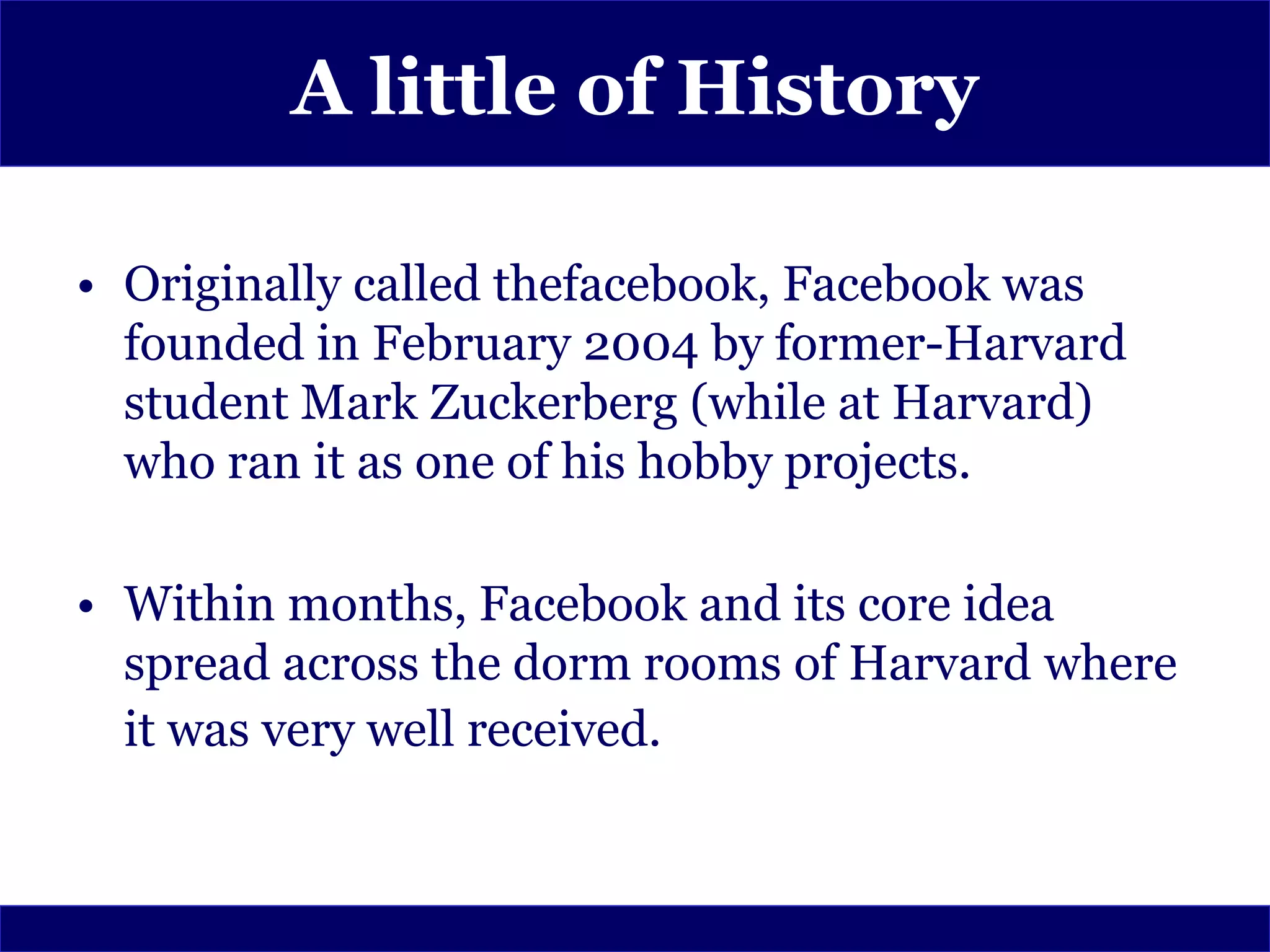 A little of History

• Originally called thefacebook, Facebook was founded in February 2004 by former-Harvard student Mark Zuckerberg (while at Harvard) who ran it as one of his hobby projects.

• Within months, Facebook and its core idea spread across the dorm rooms of Harvard where it was very well received.